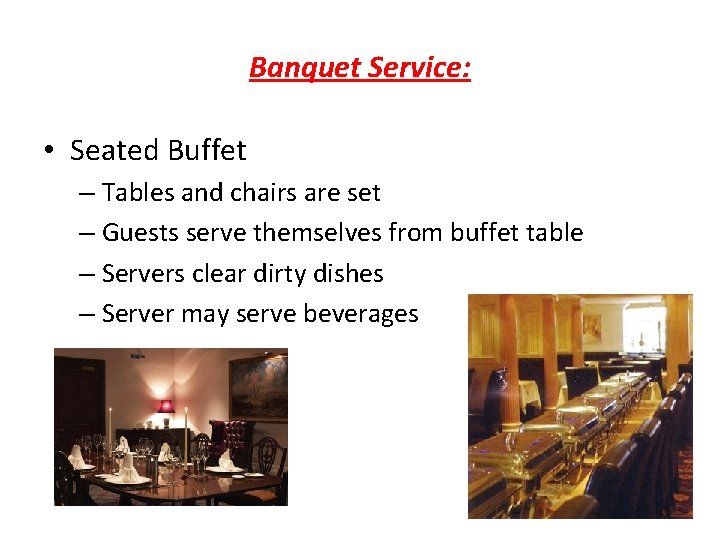 Banquet Service:

• Seated Buffet
– Tables and chairs are set
– Guests serve themselves from buffet table
– Servers clear dirty dishes
– Server may serve beverages